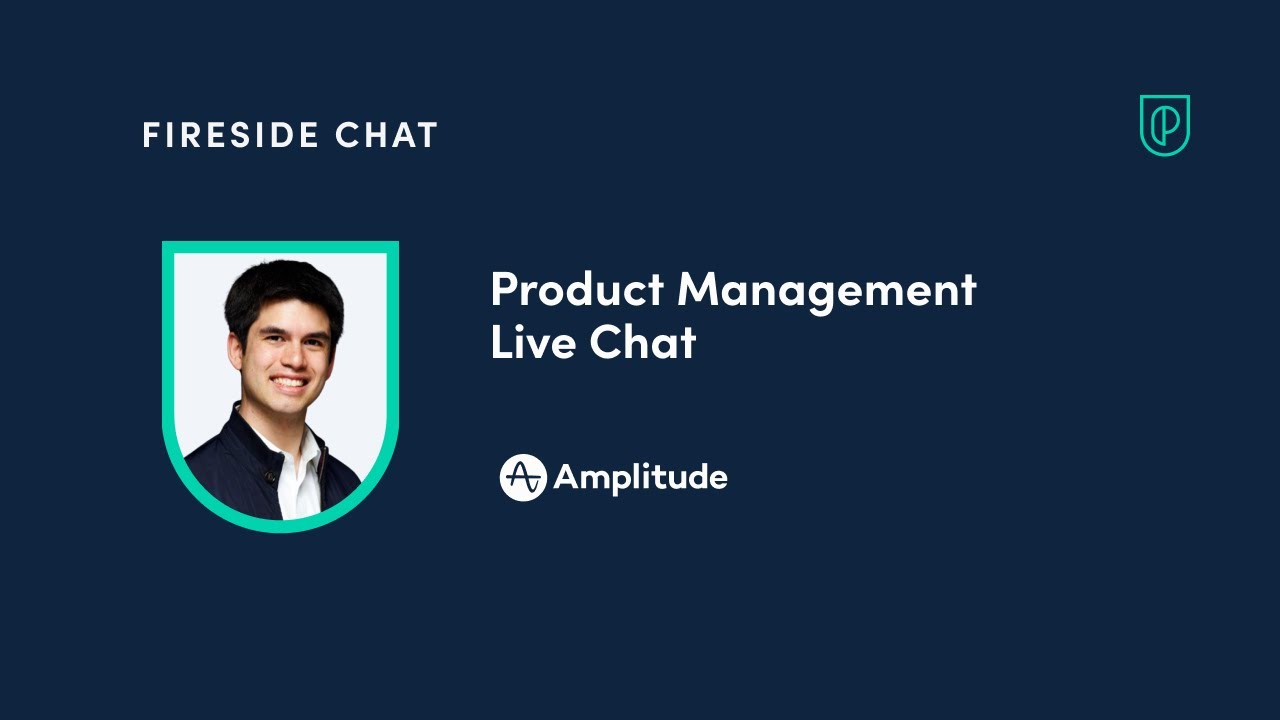 FIRESIDE CHAT

Product Management Live Chat

Amplitude